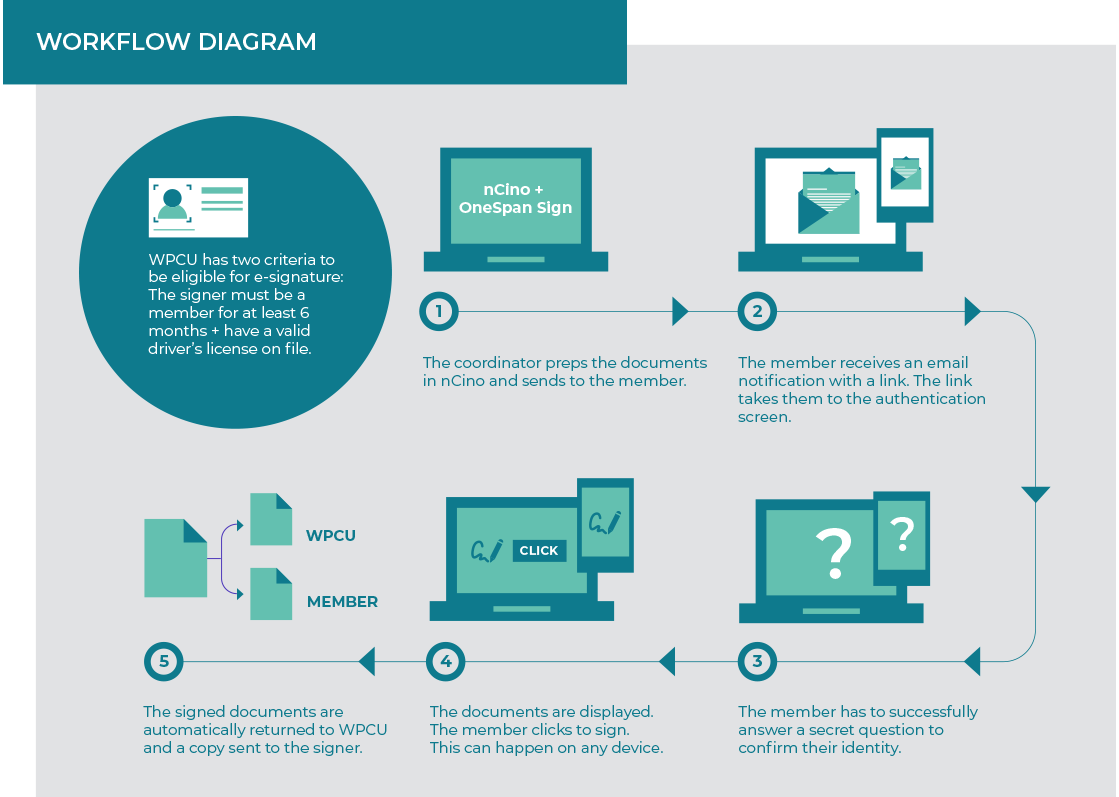 WORKFLOW DIAGRAM

WPCU has two criteria to be eligible for e-signature: The signer must be a member for at least 6 months + have a valid driver's license on file.

nCino + OneSpan Sign

1

The coordinator preps the documents in nCino and sends to the member.

2

The member receives an email notification with a link. The link takes them to the authentication screen.

?

?

3

The member has to successfully answer a secret question to confirm their identity.

CLICK

4

The documents are displayed. The member clicks to sign. This can happen on any device.

WPCU

MEMBER

5

The signed documents are automatically returned to WPCU and a copy sent to the signer.